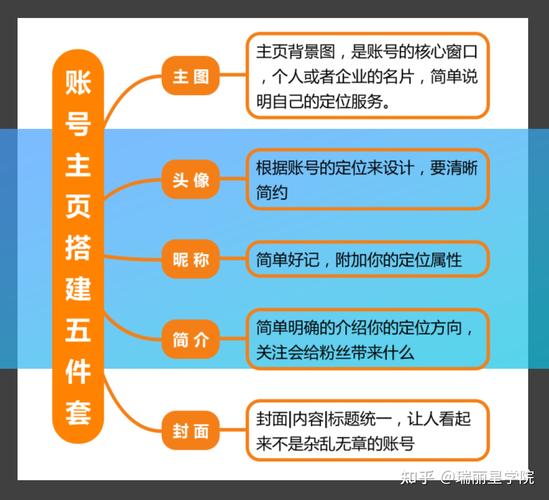 账号主页搭建五件套

主图

主页背景图，是账号的核心窗口，个人或者企业的名片，简单说明自己的定位服务。

头像

根据账号的定位来设计，要清晰简约

昵称

简单好记，附加你的定位属性

简介

简单明确的介绍你的定位方向，关注会给粉丝带来什么

封面

封面|内容|标题统一，让人看起来不是杂乱无章的账号

知乎 @瑞丽星学院